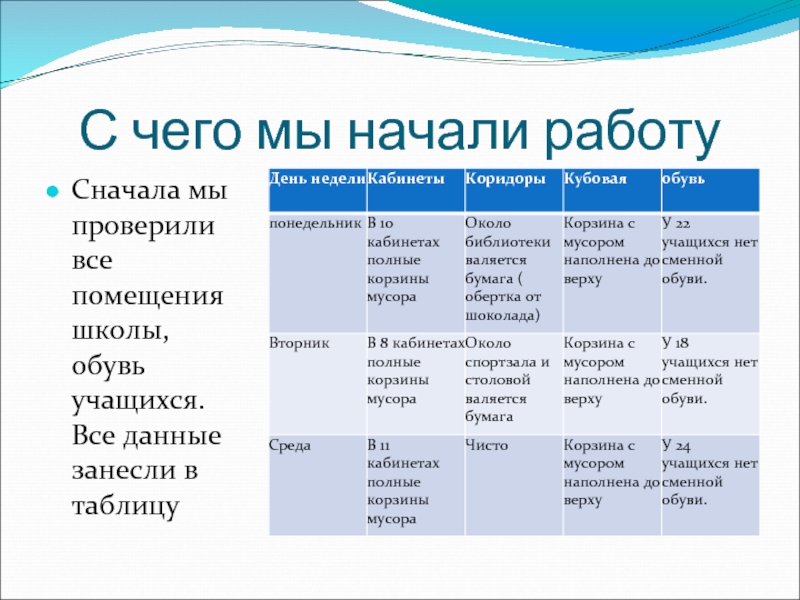 С чего мы начали работу

Сначала мы проверили все помещения школы, обувь учащихся. Все данные занесли в таблицу

| День недели | Кабинеты | Коридоры | Кубовая | обувь |
|---|---|---|---|---|
| понедельник | В 10 кабинетах полные корзины мусора | Около библиотеки валяется бумага ( обертка от шоколада) | Корзина с мусором наполнена до верху | У 22 учащихся нет сменной обуви. |
| Вторник | В 8 кабинетах полные корзины мусора | Около спортзала и столовой валяется бумага | Корзина с мусором наполнена до верху | У 18 учащихся нет сменной обуви. |
| Среда | В 11 кабинетах полные корзины мусора | Чисто | Корзина с мусором наполнена до верху | У 24 учащихся нет сменной обуви. |